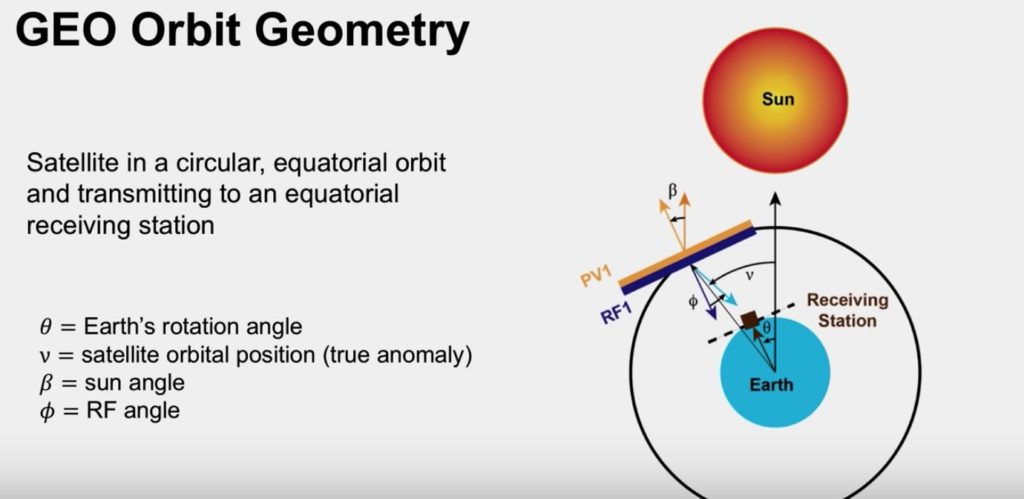 GEO Orbit Geometry

Satellite in a circular, equatorial orbit and transmitting to an equatorial receiving station

$\theta$ = Earth's rotation angle
$\nu$ = satellite orbital position (true anomaly)
$\beta$ = sun angle
$\phi$ = RF angle

Sun

$\beta$

PV1

RF1

$\nu$

$\phi$

Receiving Station

$\theta$

Earth